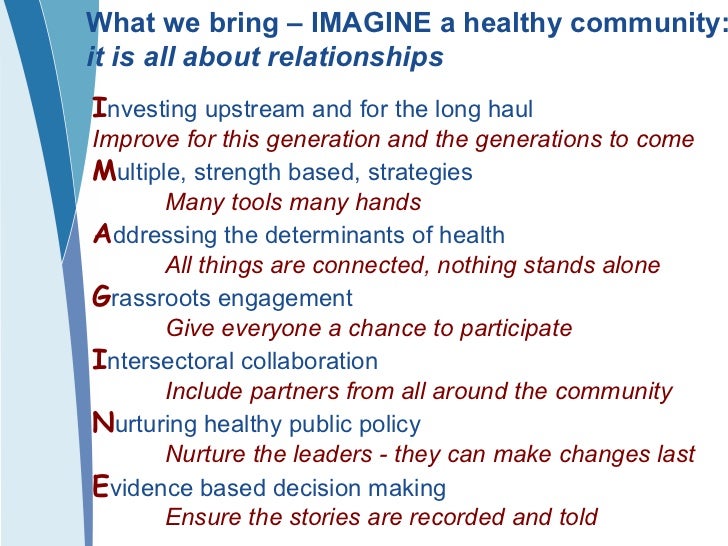 What we bring – IMAGINE a healthy community: it is all about relationships

Investing upstream and for the long haul
Improve for this generation and the generations to come
Multiple, strength based, strategies
Many tools many hands
Addressing the determinants of health
All things are connected, nothing stands alone
Grassroots engagement
Give everyone a chance to participate
Intersectoral collaboration
Include partners from all around the community
Nurturing healthy public policy
Nurture the leaders - they can make changes last
Evidence based decision making
Ensure the stories are recorded and told